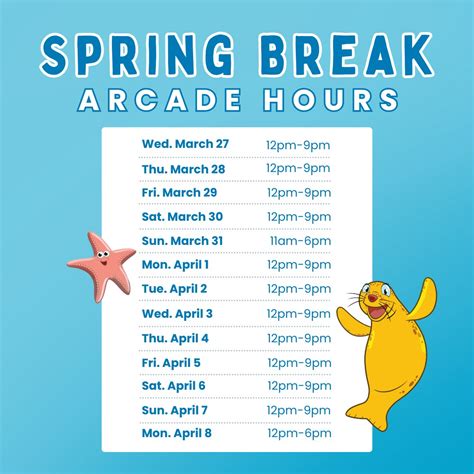 SPRING BREAK
ARCADE HOURS

| | |
|---|---|
| Wed. March 27 | 12pm-9pm |
| Thu. March 28 | 12pm-9pm |
| Fri. March 29 | 12pm-9pm |
| Sat. March 30 | 12pm-9pm |
| Sun. March 31 | 11am-6pm |
| Mon. April 1 | 12pm-9pm |
| Tue. April 2 | 12pm-9pm |
| Wed. April 3 | 12pm-9pm |
| Thu. April 4 | 12pm-9pm |
| Fri. April 5 | 12pm-9pm |
| Sat. April 6 | 12pm-9pm |
| Sun. April 7 | 12pm-9pm |
| Mon. April 8 | 12pm-6pm |